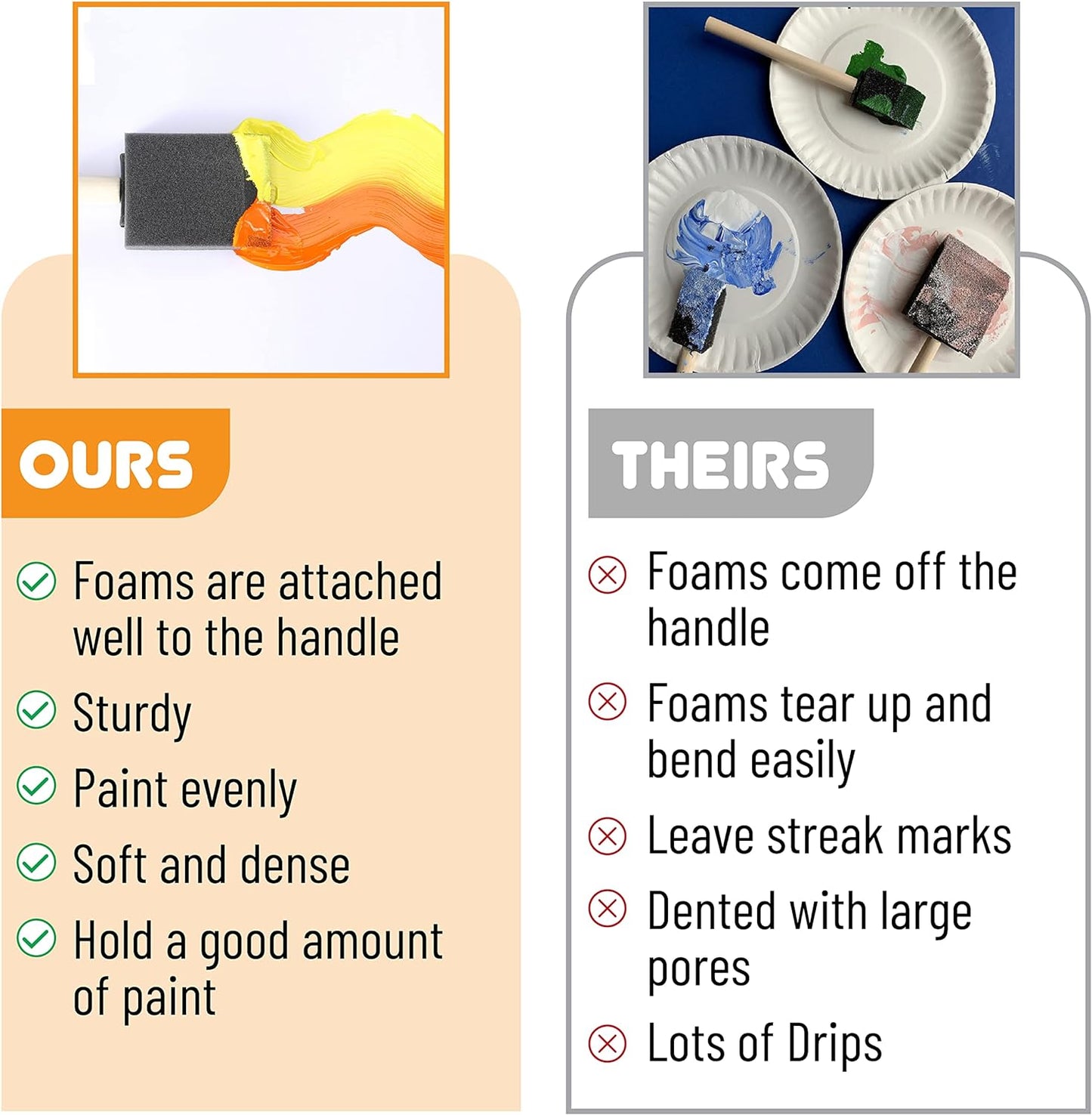 OURS

Foams are attached well to the handle

Sturdy

Paint evenly

Soft and dense

Hold a good amount of paint

THEIRS

Foams come off the handle

Foams tear up and bend easily

Leave streak marks

Dented with large pores

Lots of Drips